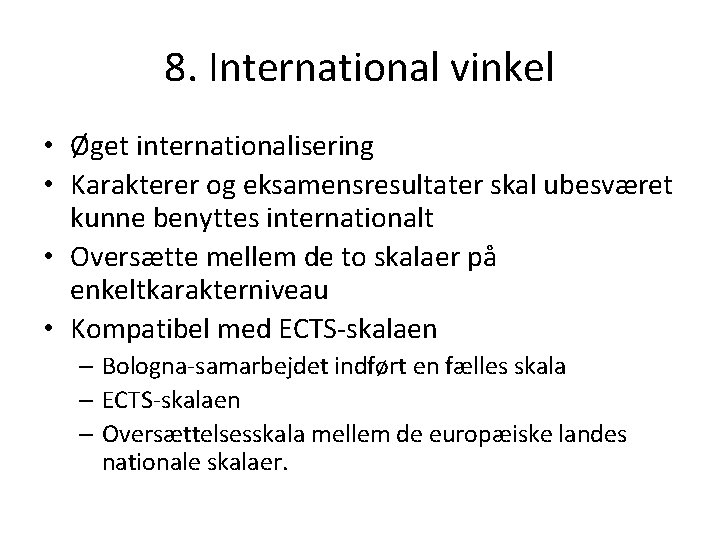 8. International vinkel

• Øget internationalisering
• Karakterer og eksamensresultater skal ubesværet kunne benyttes internationalt
• Oversætte mellem de to skalaer på enkeltkarakterniveau
• Kompatibel med ECTS-skalaen
  – Bologna-samarbejdet indført en fælles skala
  – ECTS-skalaen
  – Oversættelsesskala mellem de europæiske landes nationale skalaer.